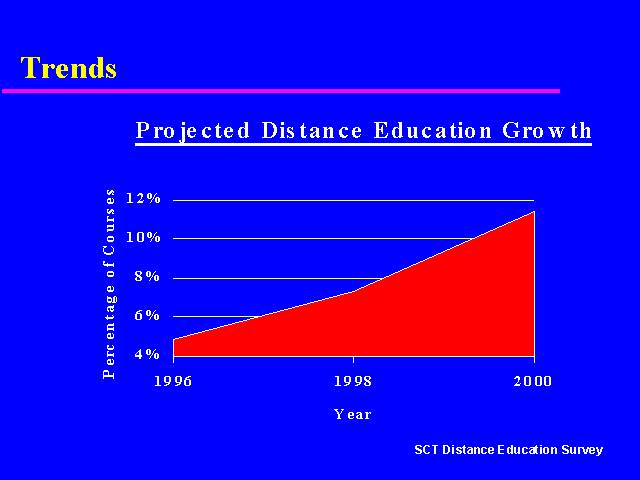 Trends

Projected Distance Education Growth

Percentage of Courses

12%
10%
8%
6%
4%

1996
1998
2000

Year

SCT Distance Education Survey